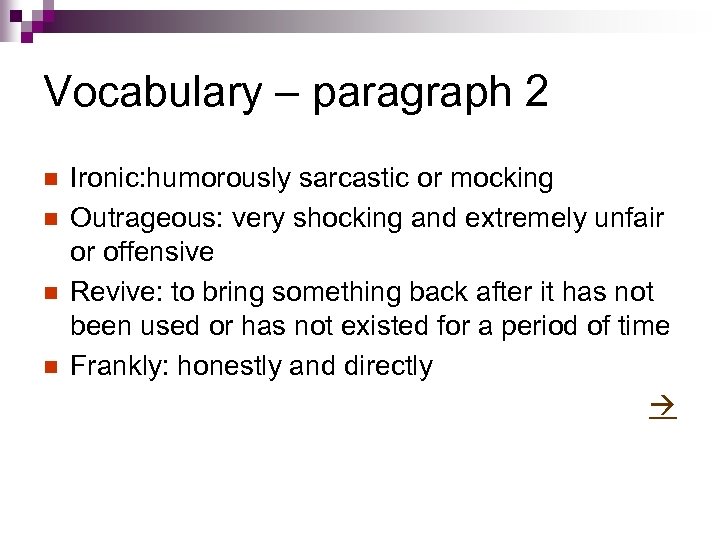 Vocabulary – paragraph 2

Ironic:humorously sarcastic or mocking

Outrageous: very shocking and extremely unfair or offensive

Revive: to bring something back after it has not been used or has not existed for a period of time

Frankly: honestly and directly

→